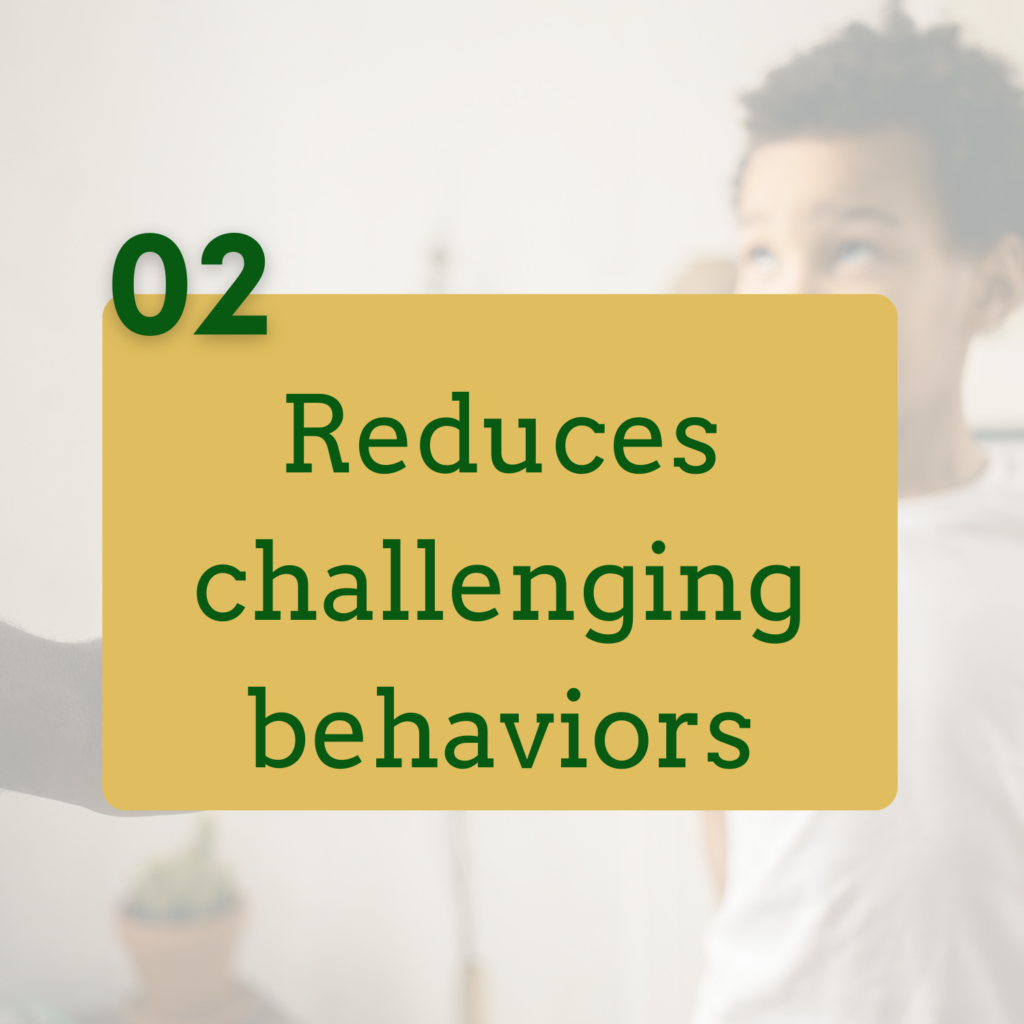 02

Reduces challenging behaviors